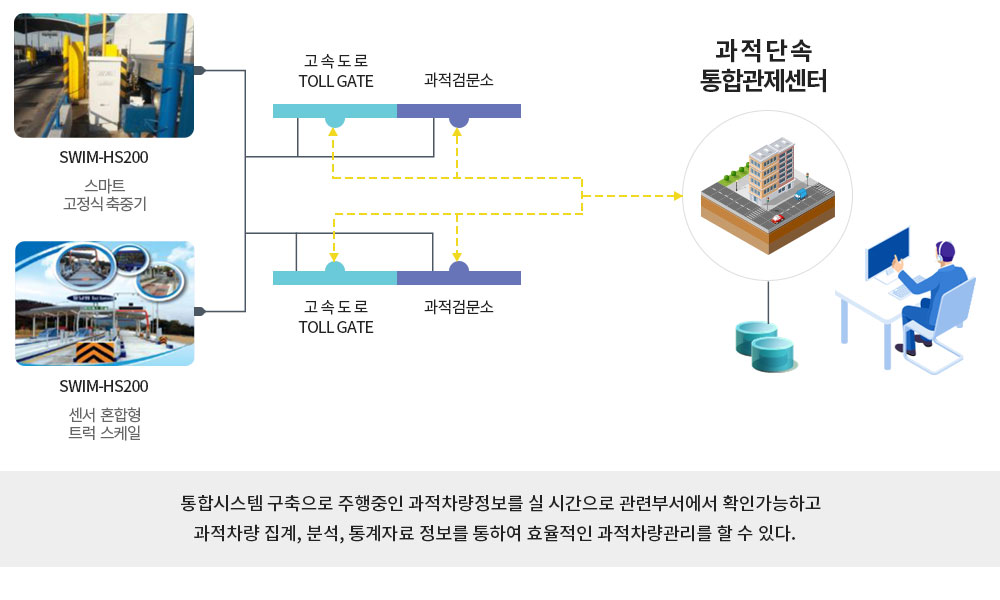 SWIM-HS200
스마트
고정식 축중기

SWIM-HS200
센서 혼합형
트럭 스케일

고속도로
TOLL GATE

과적검문소

고속도로
TOLL GATE

과적검문소

과적단속
통합관제센터

통합시스템 구축으로 주행중인 과적차량정보를 실 시간으로 관련부서에서 확인가능하고 과적차량 집계, 분석, 통계자료 정보를 통하여 효율적인 과적차량관리를 할 수 있다.